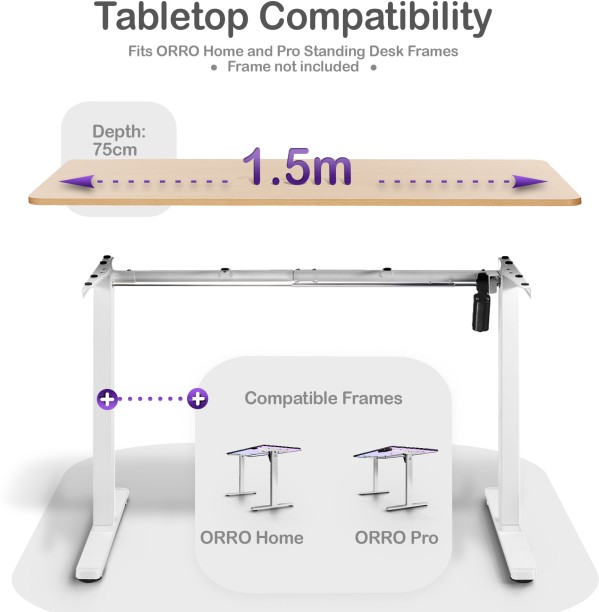 Tabletop Compatibility

Fits ORRO Home and Pro Standing Desk Frames
• Frame not included •

Depth:
75cm

1.5m

Compatible Frames

ORRO Home

ORRO Pro